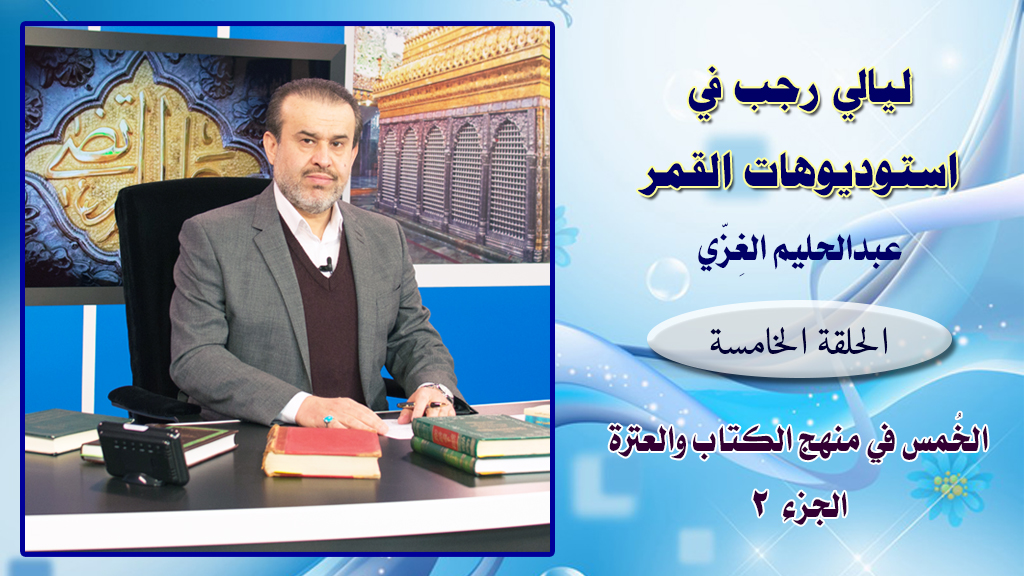 ليالي رجب في
استوديوهات القمر
عبدالحليم الغِزّي

الحلقة الخامسة

الخُمس في منهج الكتاب والعترة
الجزء ٢